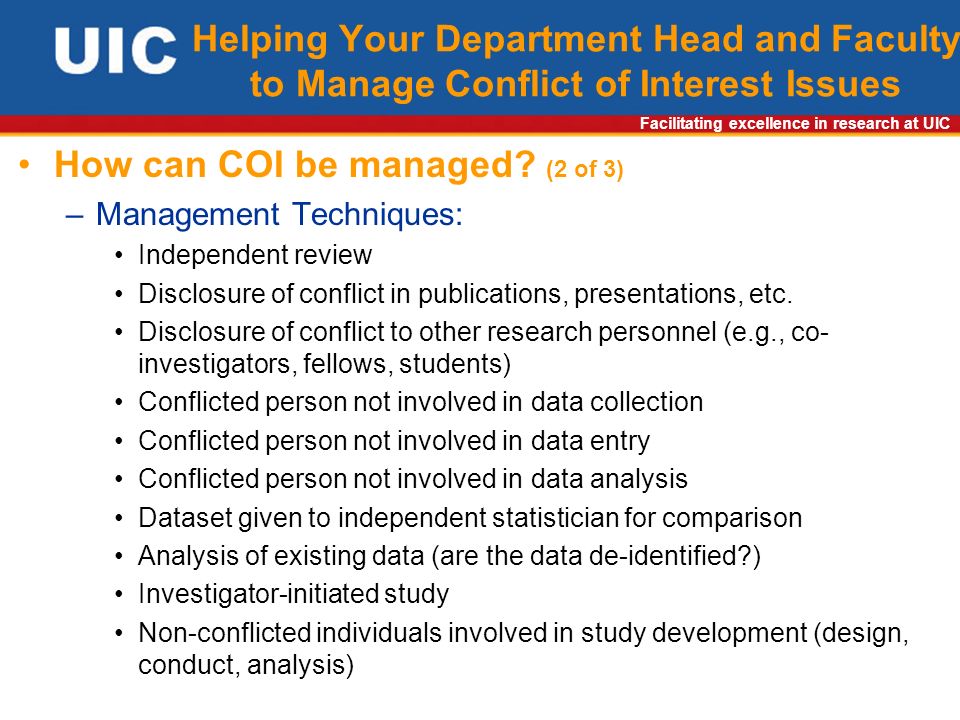 UIC Helping Your Department Head and Faculty to Manage Conflict of Interest Issues

Facilitating excellence in research at UIC

• How can COI be managed? (2 of 3)

– Management Techniques:

• Independent review
• Disclosure of conflict in publications, presentations, etc.
• Disclosure of conflict to other research personnel (e.g., co-investigators, fellows, students)
• Conflicted person not involved in data collection
• Conflicted person not involved in data entry
• Conflicted person not involved in data analysis
• Dataset given to independent statistician for comparison
• Analysis of existing data (are the data de-identified?)
• Investigator-initiated study
• Non-conflicted individuals involved in study development (design, conduct, analysis)